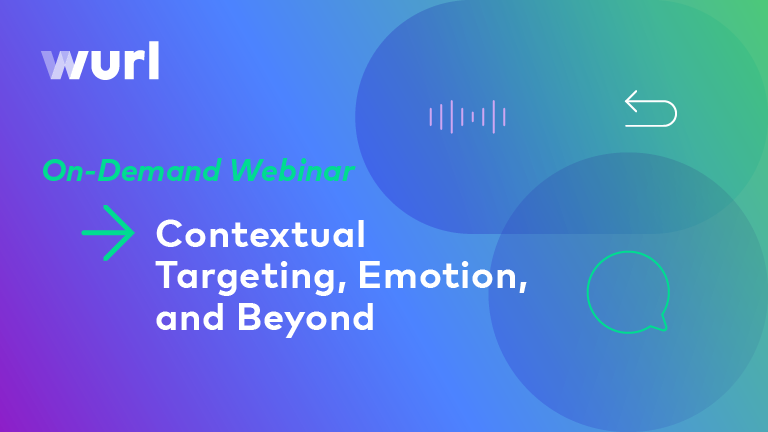 wurl

On-Demand Webinar

Contextual Targeting, Emotion, and Beyond